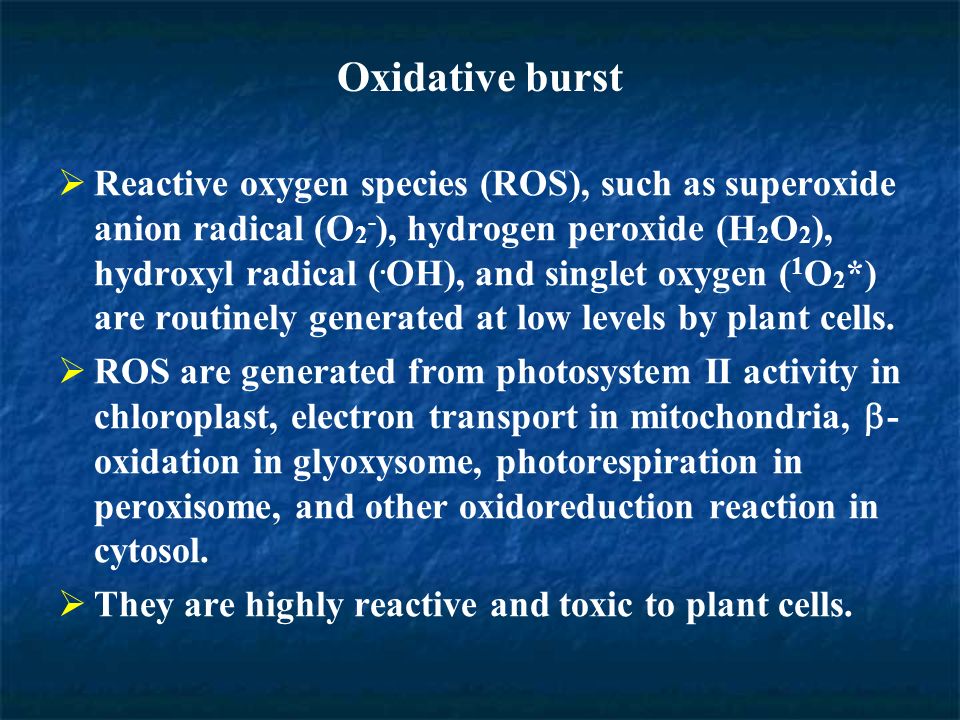 Oxidative burst

➢ Reactive oxygen species (ROS), such as superoxide anion radical ($O_2^-$), hydrogen peroxide ($H_2O_2$), hydroxyl radical ($^{\cdot}OH$), and singlet oxygen ($^1O_2$*) are routinely generated at low levels by plant cells.

➢ ROS are generated from photosystem II activity in chloroplast, electron transport in mitochondria, β-oxidation in glyoxysome, photorespiration in peroxisome, and other oxidoreduction reaction in cytosol.

➢ They are highly reactive and toxic to plant cells.